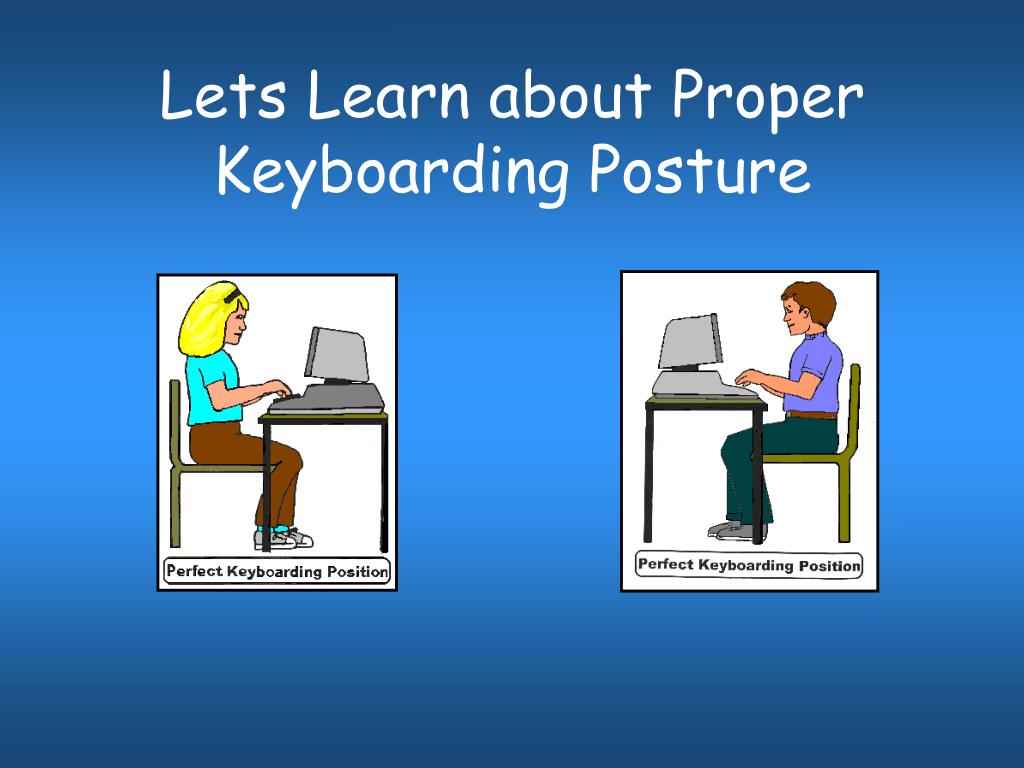 Lets Learn about Proper Keyboarding Posture

Perfect Keyboarding Position

Perfect Keyboarding Position